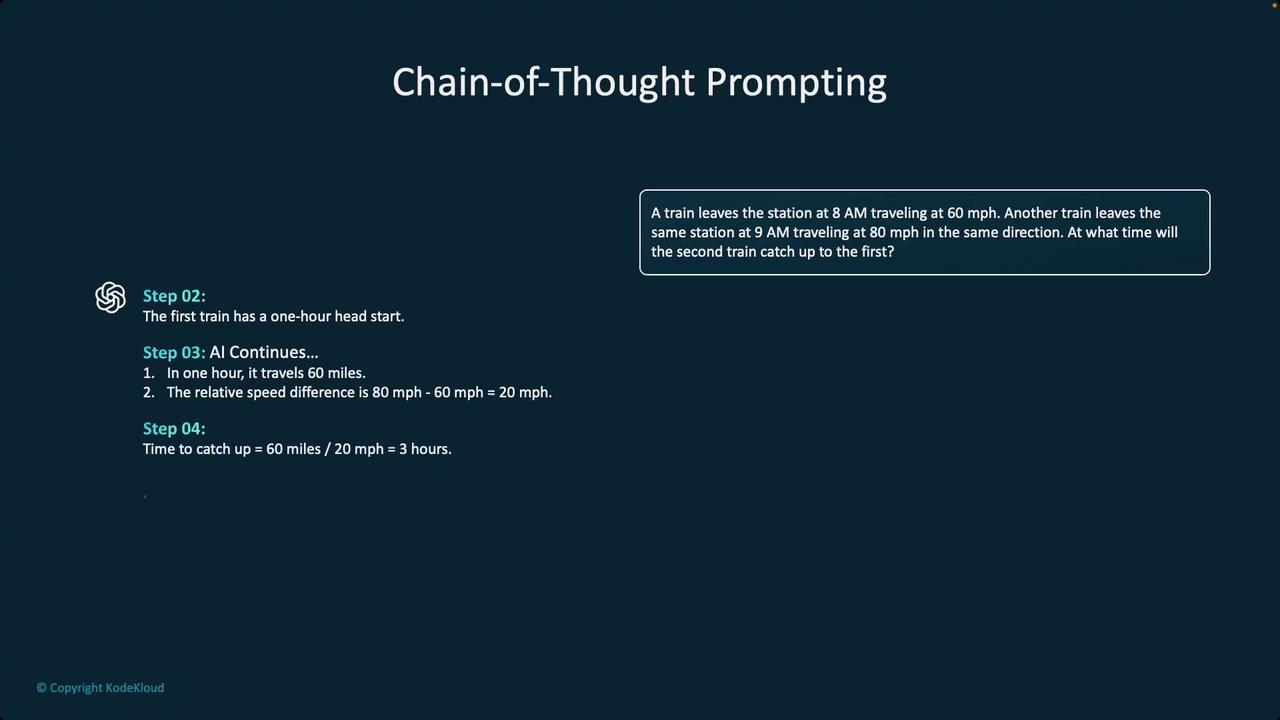 Chain-of-Thought Prompting

A train leaves the station at 8 AM traveling at 60 mph. Another train leaves the same station at 9 AM traveling at 80 mph in the same direction. At what time will the second train catch up to the first?

Step 02:
The first train has a one-hour head start.

Step 03: AI Continues…
1. In one hour, it travels 60 miles.
2. The relative speed difference is 80 mph - 60 mph = 20 mph.

Step 04:
Time to catch up = 60 miles / 20 mph = 3 hours.

© Copyright KodeKloud